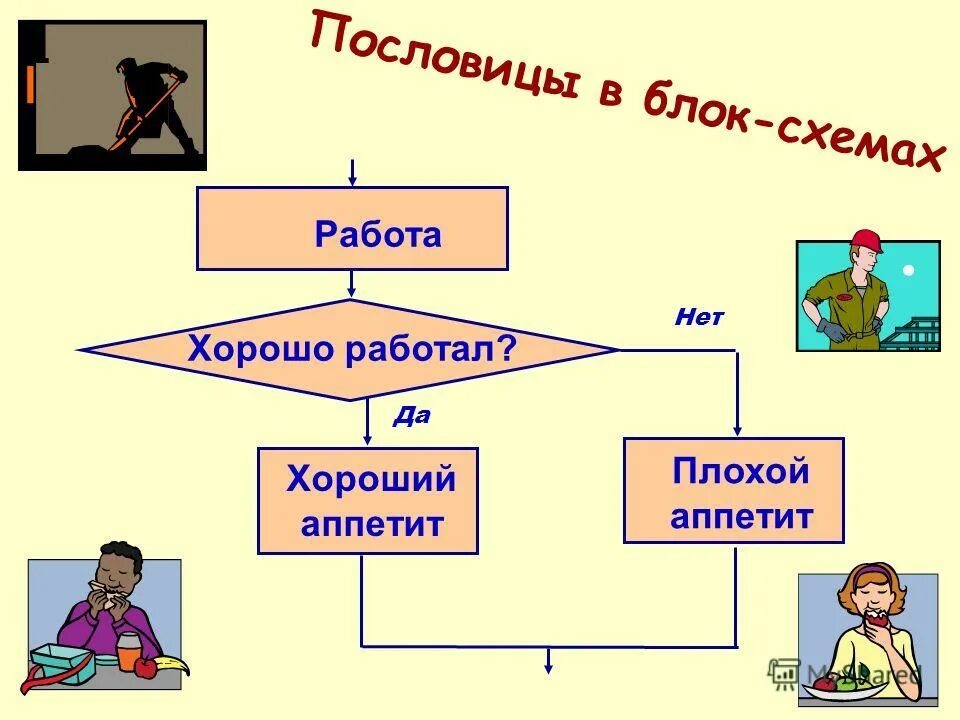 Пословицы в блок-схемах

Работа

Хорошо работал?

Нет

Да

Хороший аппетит

Плохой аппетит

MyShared